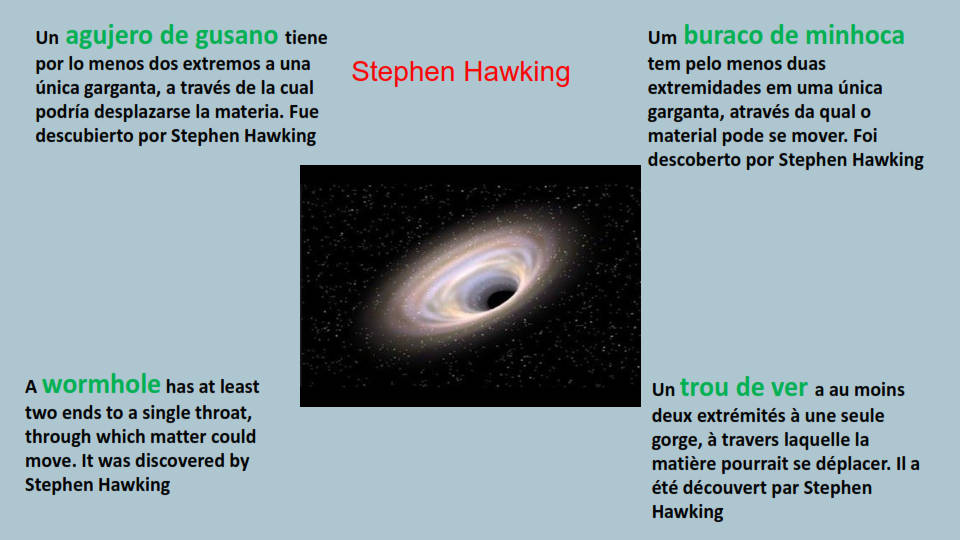 Un agujero de gusano tiene por lo menos dos extremos a una única garganta, a través de la cual podría desplazarse la materia. Fue descubierto por Stephen Hawking

Stephen Hawking

Um buraco de minhoca tem pelo menos duas extremidades em uma única garganta, através da qual o material pode se mover. Foi descoberto por Stephen Hawking

A wormhole has at least two ends to a single throat, through which matter could move. It was discovered by Stephen Hawking

Un trou de ver a au moins deux extrémités à une seule gorge, à travers laquelle la matière pourrait se déplacer. Il a été découvert par Stephen Hawking